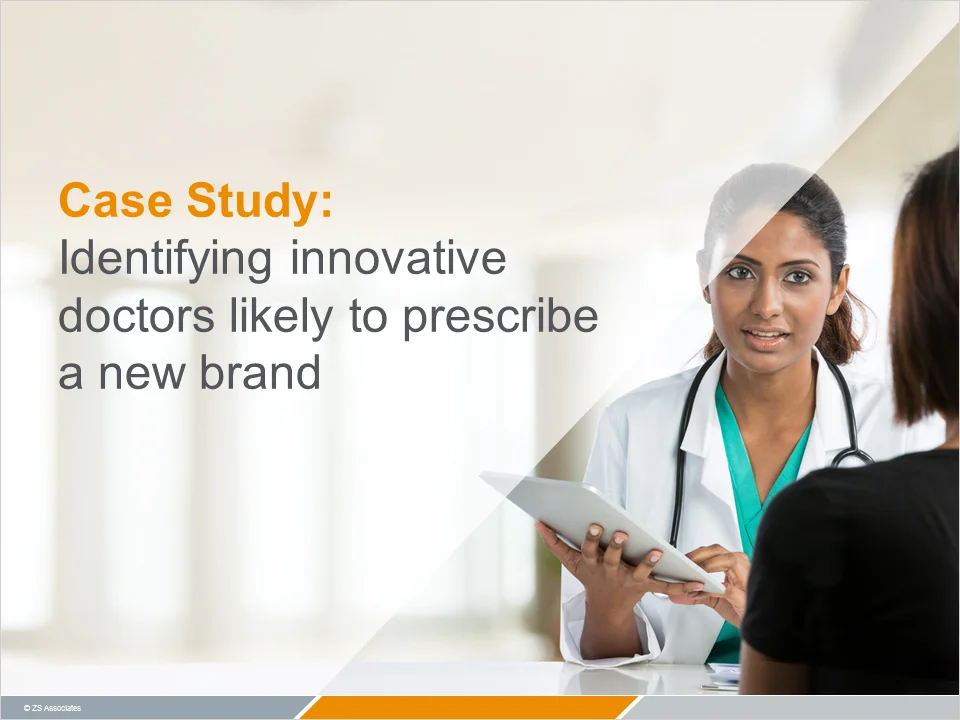 Case Study:
Identifying innovative doctors likely to prescribe a new brand

© ZS Associates